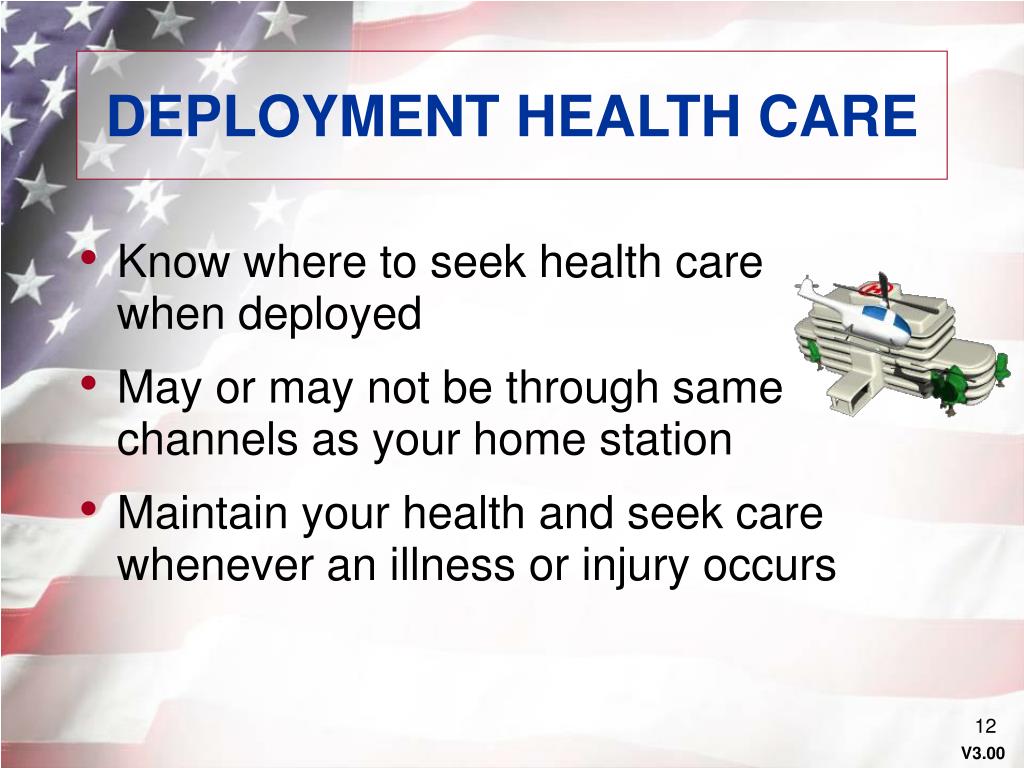 DEPLOYMENT HEALTH CARE

• Know where to seek health care when deployed
• May or may not be through same channels as your home station
• Maintain your health and seek care whenever an illness or injury occurs

12
V3.00